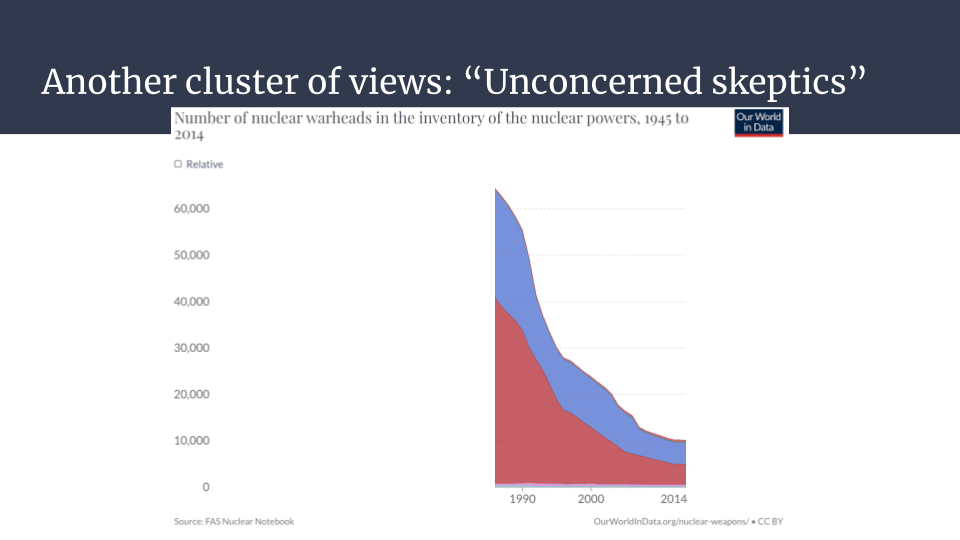 Another cluster of views: “Unconcerned skeptics”

Number of nuclear warheads in the inventory of the nuclear powers, 1945 to 2014

Our World in Data

Relative

60,000
50,000
40,000
30,000
20,000
10,000
0

1990
2000
2014

Source: FAS Nuclear Notebook

OurWorldInData.org/nuclear-weapons/ • CC BY